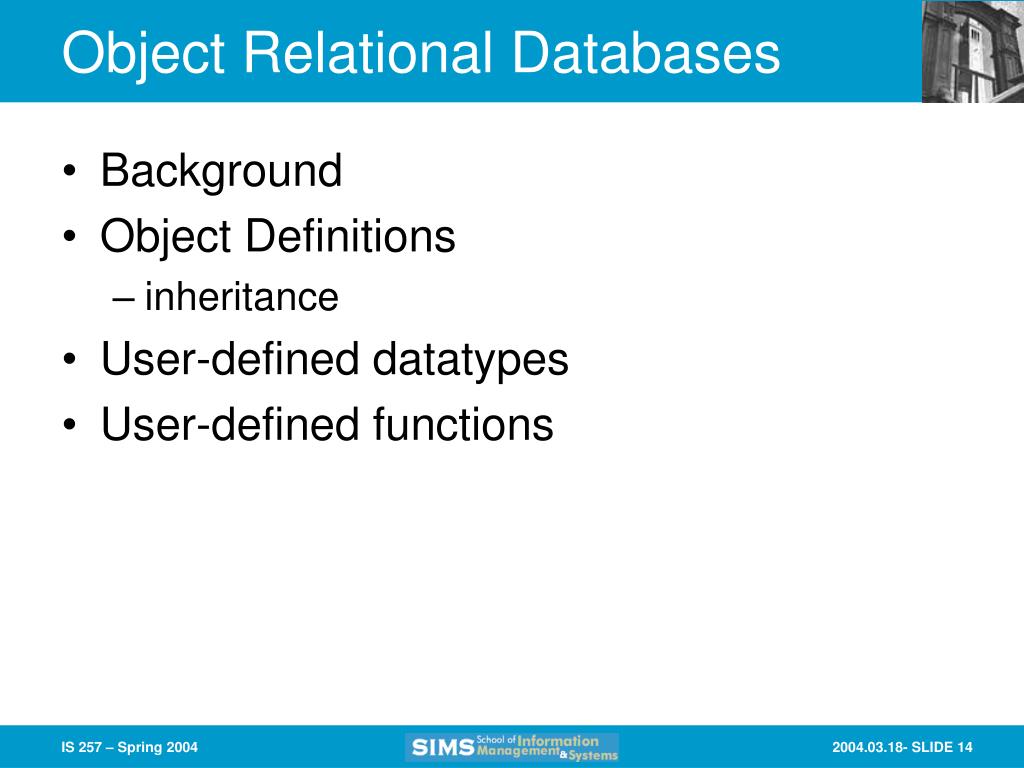 Object Relational Databases

• Background
• Object Definitions
– inheritance
• User-defined datatypes
• User-defined functions

IS 257 – Spring 2004

SIMS School of Information Management & Systems

2004.03.18- SLIDE 14